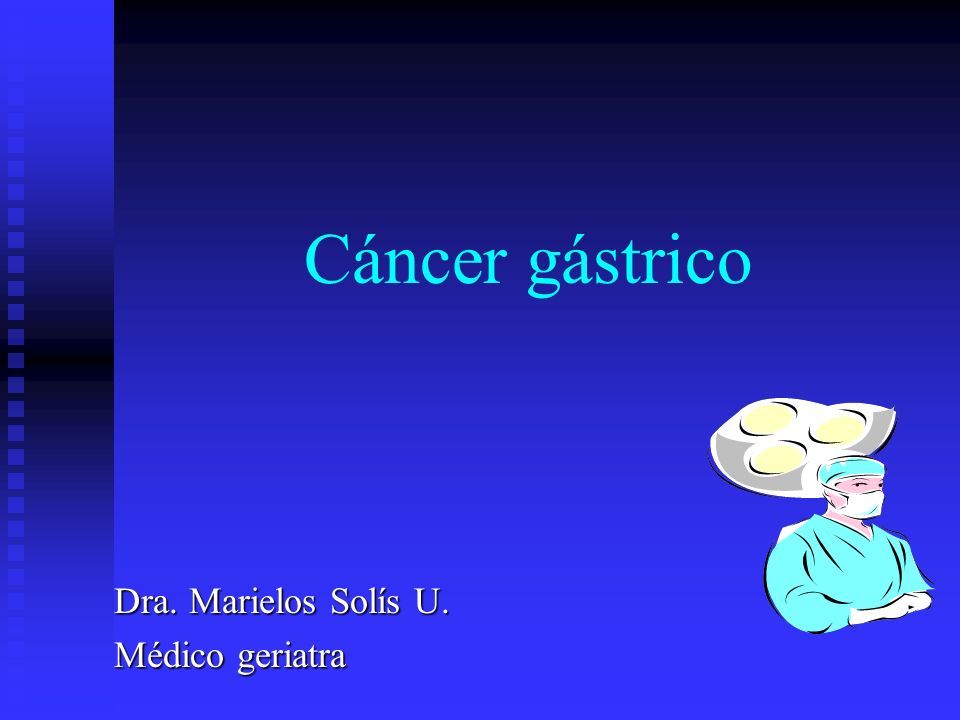 Cáncer gástrico

Dra. Marielos Solís U.
Médico geriatra